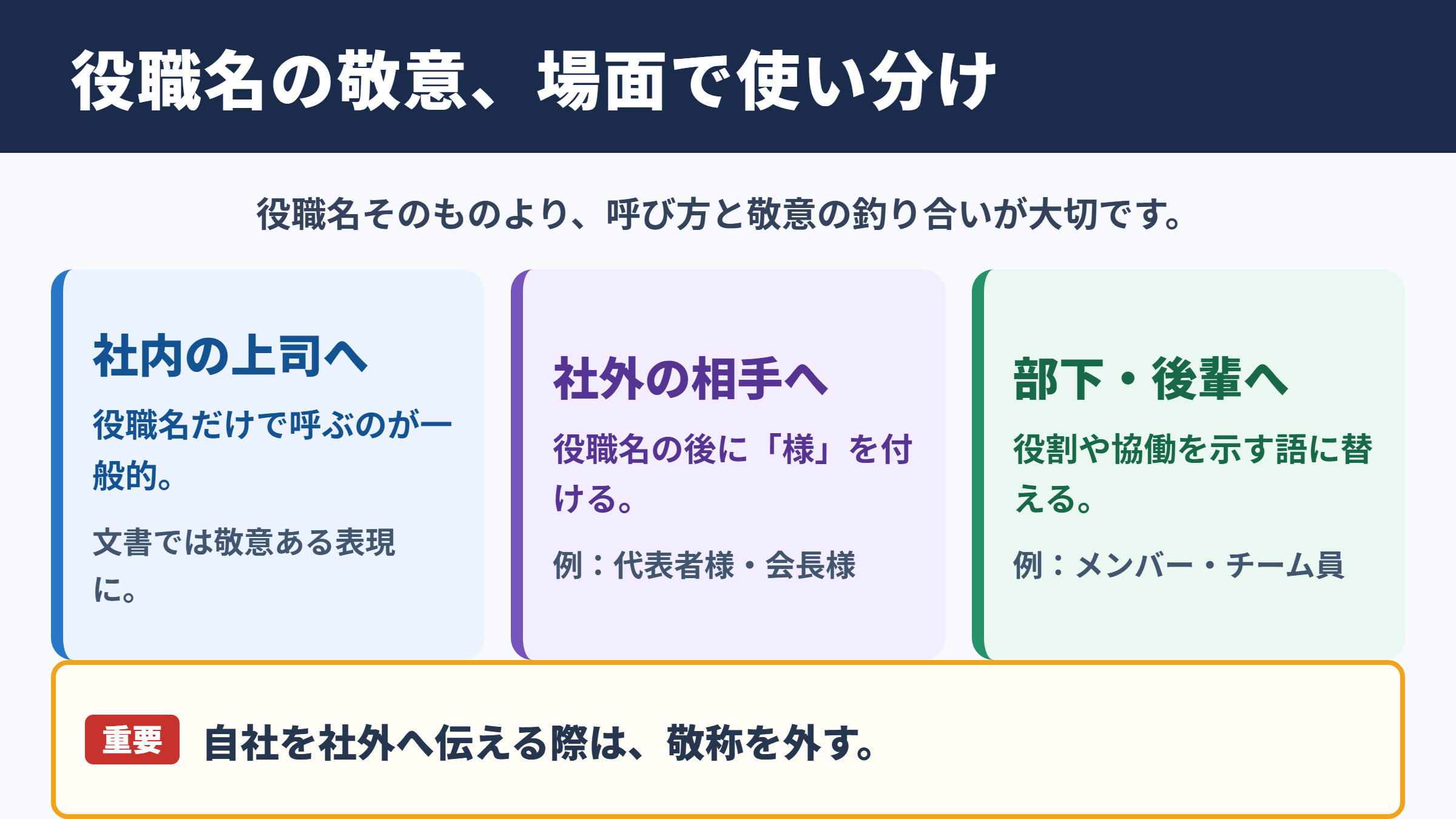 役職名の敬意、場面で使い分け

役職名そのものより、呼び方と敬意の釣り合いが大切です。

社内の上司へ

役職名だけで呼ぶのが一般的。

文書では敬意ある表現に。

社外の相手へ

役職名の後に「様」を付ける。

例：代表者様・会長様

部下・後輩へ

役割や協働を示す語に替える。

例：メンバー・チーム員

重要 自社を社外へ伝える際は、敬称を外す。